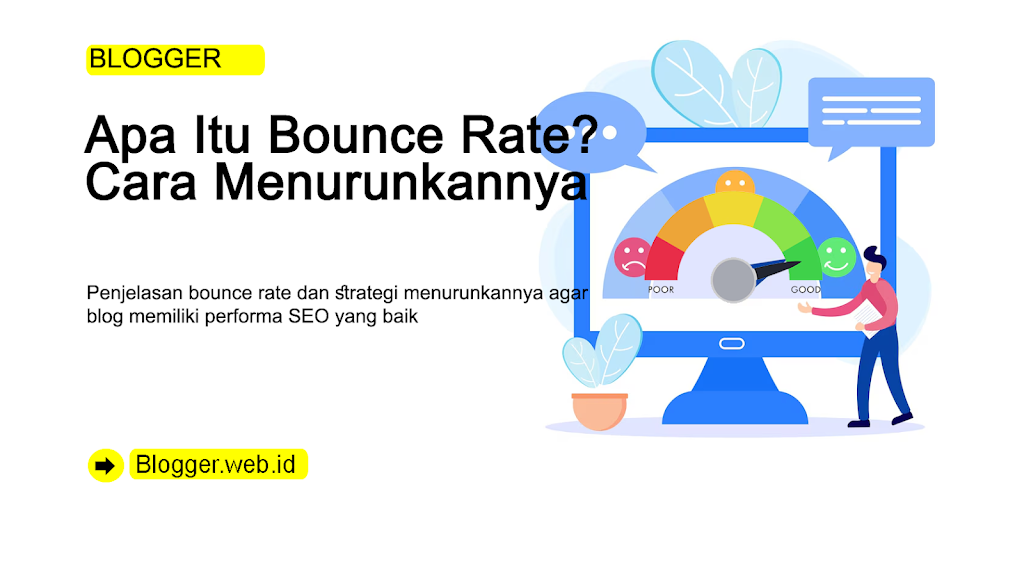 BLOGGER

Apa Itu Bounce Rate? Cara Menurunkannya

Penjelasan bounce rate dan strategi menurunkannya agar blog memiliki performa SEO yang baik

POOR

GOOD

Blogger.web.id